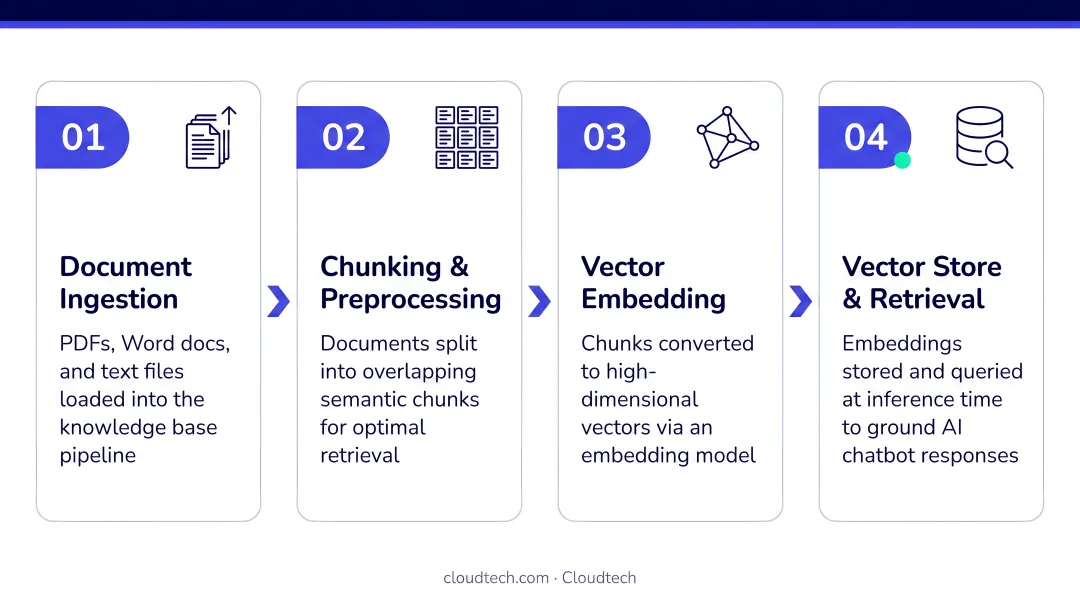 01

Document Ingestion

PDFs, Word docs, and text files loaded into the knowledge base pipeline

02

Chunking & Preprocessing

Documents split into overlapping semantic chunks for optimal retrieval

03

Vector Embedding

Chunks converted to high-dimensional vectors via an embedding model

04

Vector Store & Retrieval

Embeddings stored and queried at inference time to ground AI chatbot responses

cloudtech.com · Cloudtech